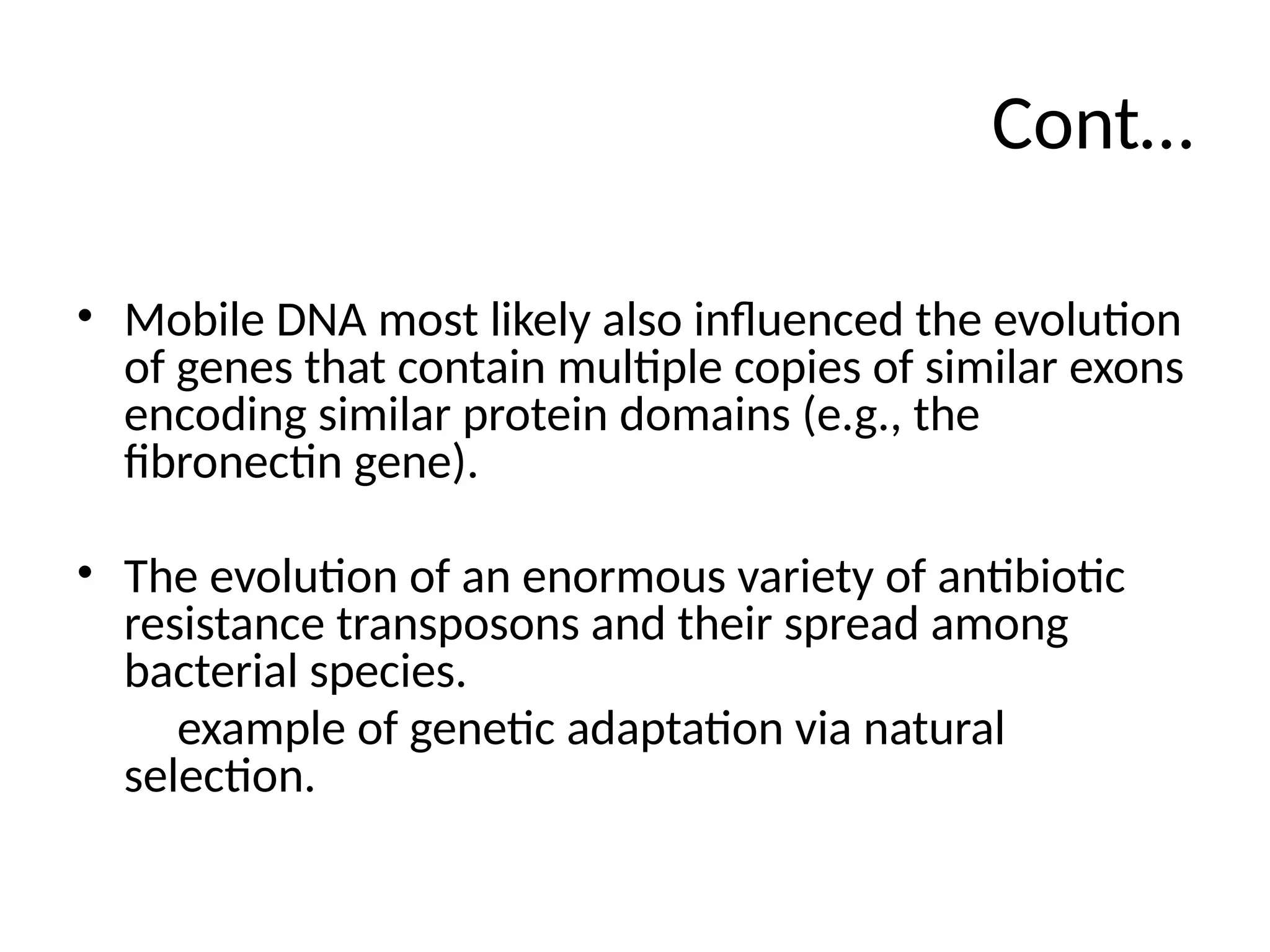 Cont…

• Mobile DNA most likely also influenced the evolution of genes that contain multiple copies of similar exons encoding similar protein domains (e.g., the fibronectin gene).

• The evolution of an enormous variety of antibiotic resistance transposons and their spread among bacterial species.

example of genetic adaptation via natural selection.